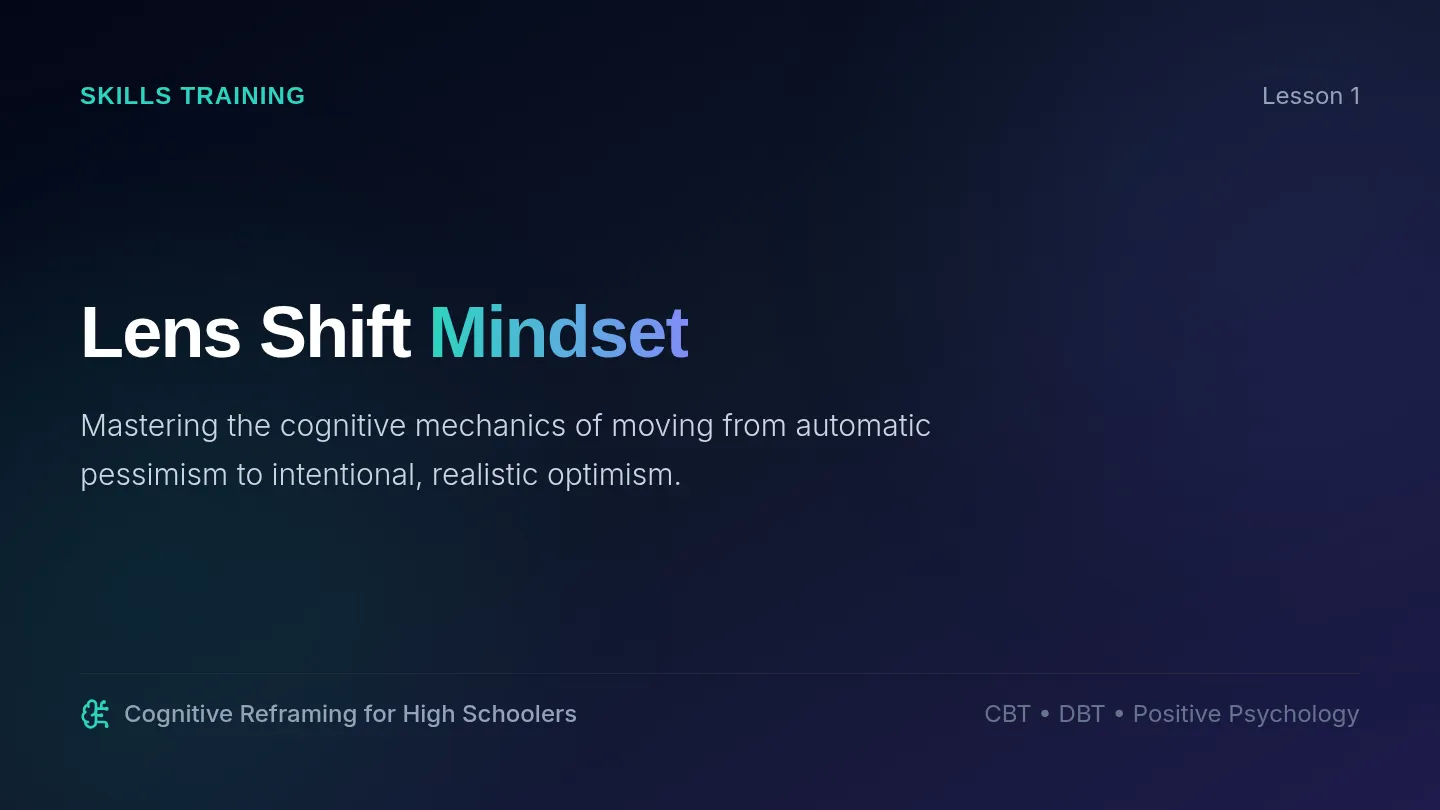 SKILLS TRAINING

Lesson 1

Lens Shift Mindset

Mastering the cognitive mechanics of moving from automatic pessimism to intentional, realistic optimism.

Cognitive Reframing for High Schoolers

CBT • DBT • Positive Psychology